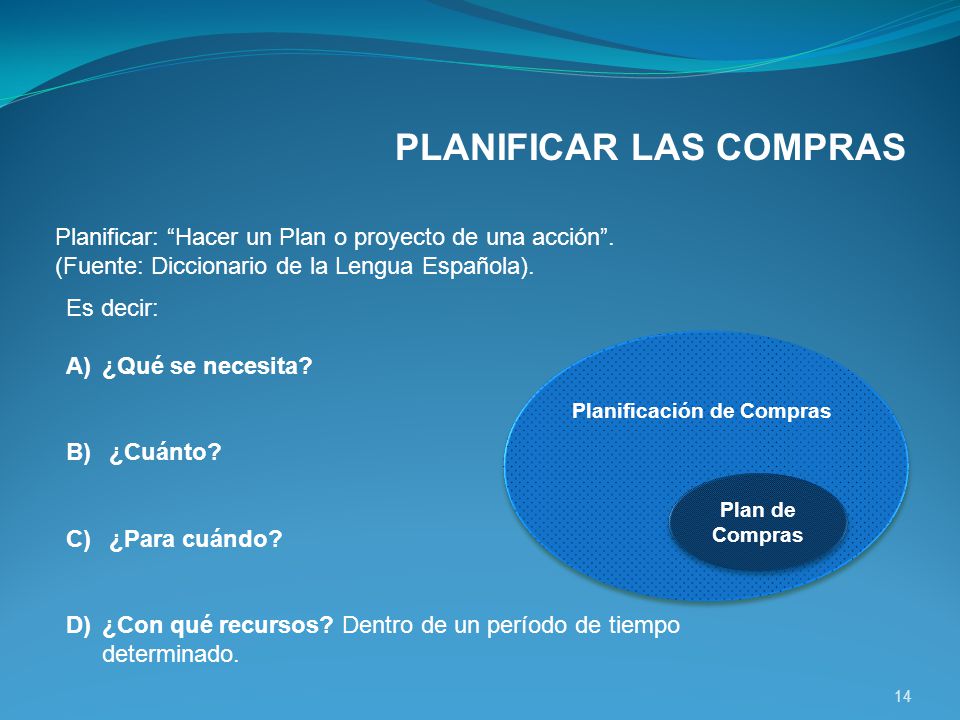 PLANIFICAR LAS COMPRAS

Planificar: “Hacer un Plan o proyecto de una acción”. (Fuente: Diccionario de la Lengua Española).

Es decir:

A) ¿Qué se necesita?

B) ¿Cuánto?

C) ¿Para cuándo?

D) ¿Con qué recursos? Dentro de un período de tiempo determinado.

Planificación de Compras

Plan de Compras

14